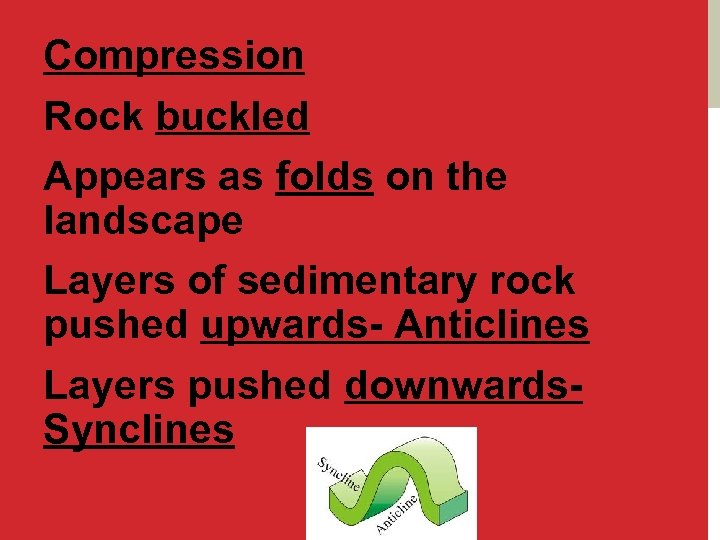 Compression

Rock buckled

Appears as folds on the landscape

Layers of sedimentary rock pushed upwards- Anticlines

Layers pushed downwards- Synclines

Syncline

Anticline